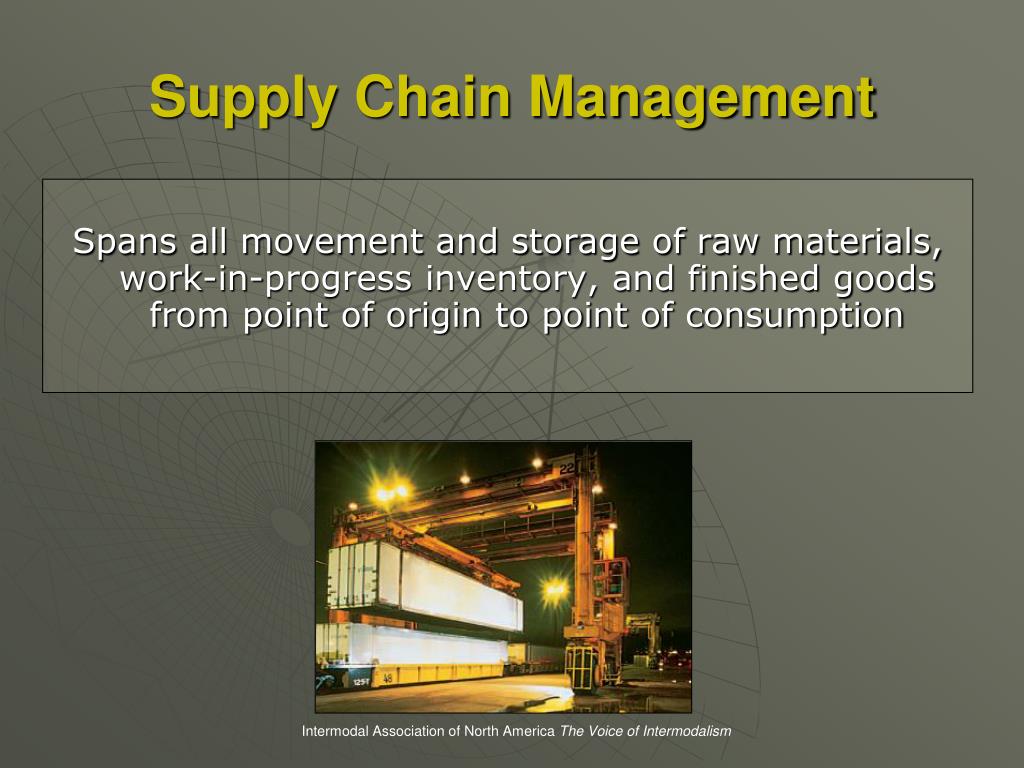 Supply Chain Management

Spans all movement and storage of raw materials, work-in-progress inventory, and finished goods from point of origin to point of consumption

22

Intermodal Association of North America The Voice of Intermodalism